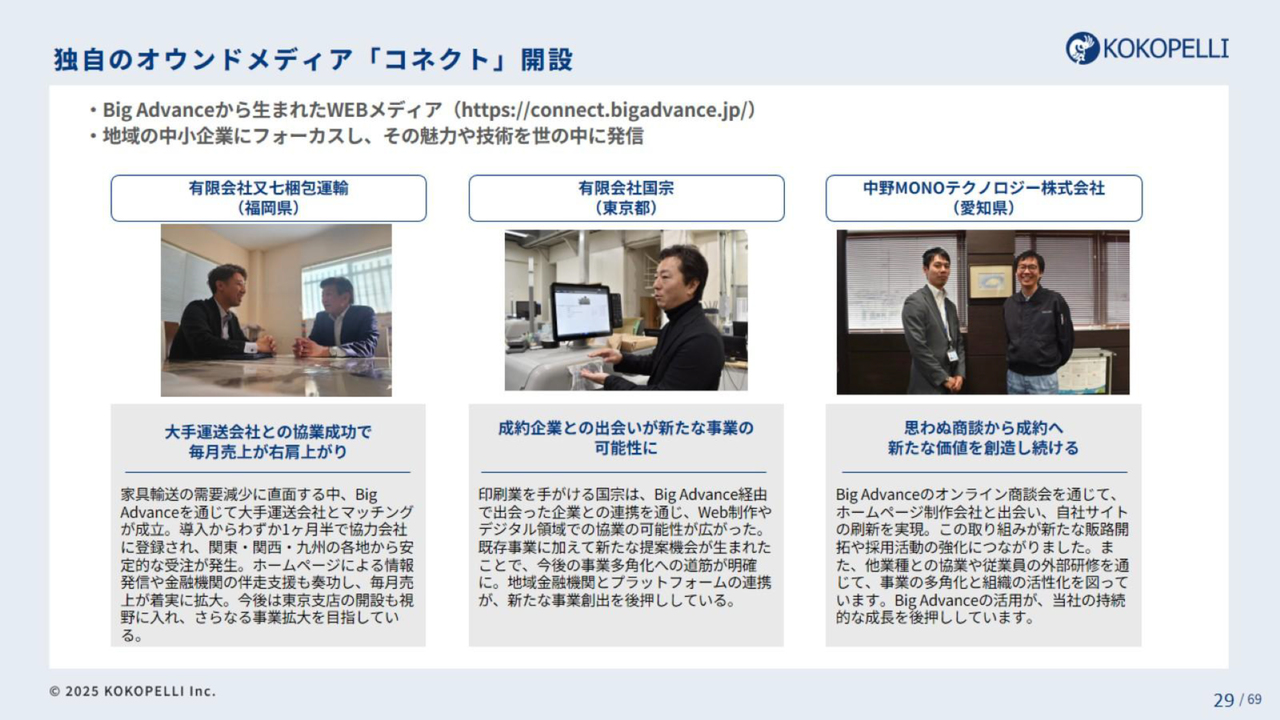 独自のオウンドメディア「コネクト」開設

KOKOPELLI

・Big Advanceから生まれたWEBメディア（https://connect.bigadvance.jp/）
・地域の中小企業にフォーカスし、その魅力や技術を世の中に発信

有限会社又七梱包運輸
（福岡県）

大手運送会社との協業成功で
毎月売上が右肩上がり

家具輸送の需要減少に直面する中、Big Advanceを通じて大手運送会社とマッチングが成立。導入からわずか1ヶ月半で協力会社に登録され、関東・関西・九州の各地から安定的な受注が発生。ホームページによる情報発信や金融機関の伴走支援も奏功し、毎月売上が着実に拡大。今後は東京支店の開設も視野に入れ、さらなる事業拡大を目指している。

有限会社国宗
（東京都）

成約企業との出会いが新たな事業の
可能性に

印刷業を手がける国宗は、Big Advance経由で出会った企業との連携を通じ、Web制作やデジタル領域での協業の可能性が広がった。既存事業に加えて新たな提案機会が生まれたことで、今後の事業多角化への道筋が明確に。地域金融機関とプラットフォームの連携が、新たな事業創出を後押ししている。

中野MONOテクノロジー株式会社
（愛知県）

思わぬ商談から成約へ
新たな価値を創造し続ける

Big Advanceのオンライン商談会を通じて、ホームページ制作会社と出会い、自社サイトの刷新を実現。この取り組みが新たな販路開拓や採用活動の強化につながりました。また、他業種との協業や従業員の外部研修を通じて、事業の多角化と組織の活性化を図っています。Big Advanceの活用が、当社の持続的な成長を後押ししています。

© 2025 KOKOPELLI Inc.

29 / 69